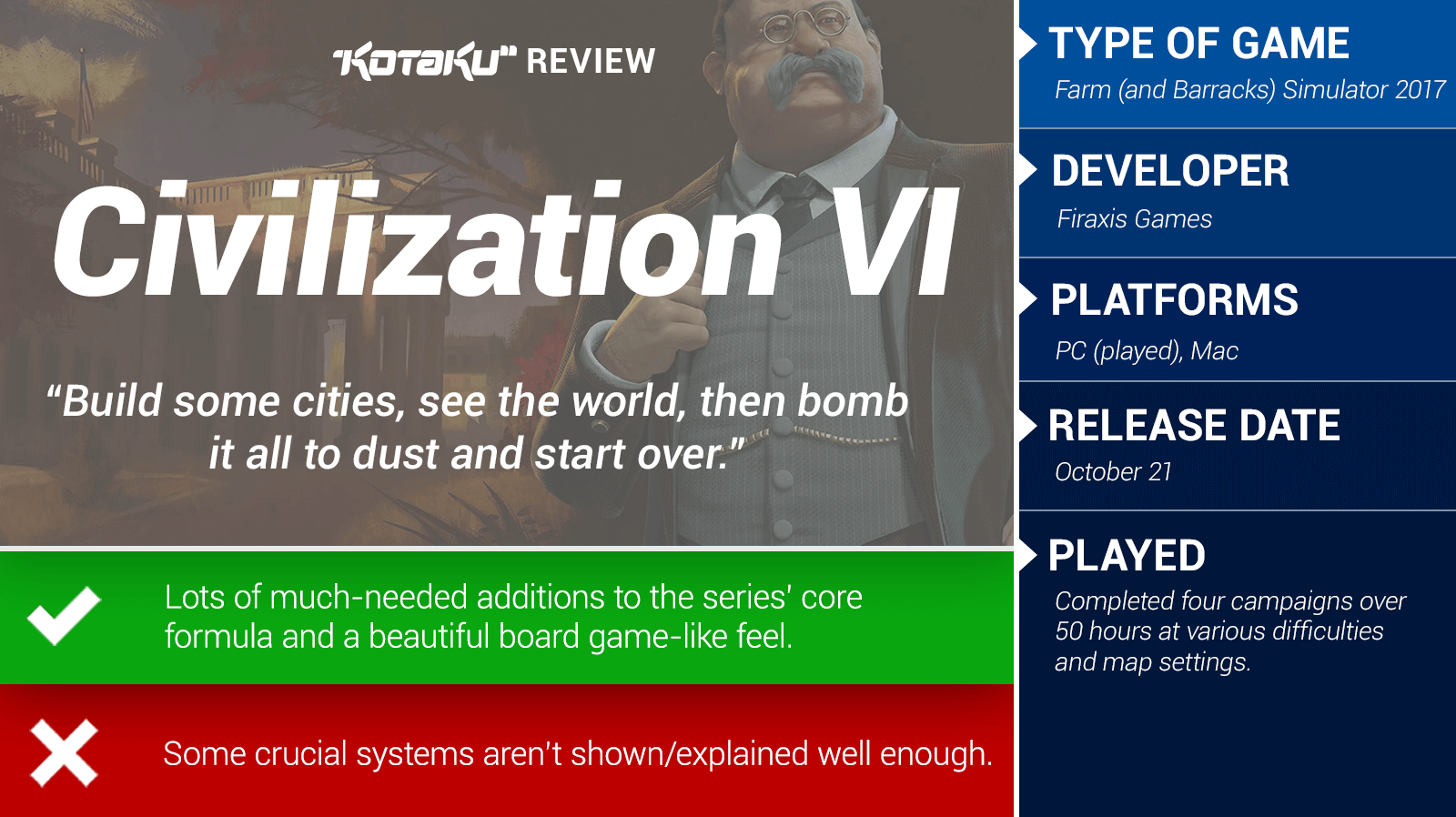 KOTAKU REVIEW

Civilization VI

"Build some cities, see the world, then bomb it all to dust and start over."

Lots of much-needed additions to the series' core formula and a beautiful board game-like feel.

Some crucial systems aren't shown/explained well enough.

TYPE OF GAME
Farm (and Barracks) Simulator 2017

DEVELOPER
Firaxis Games

PLATFORMS
PC (played), Mac

RELEASE DATE
October 21

PLAYED
Completed four campaigns over 50 hours at various difficulties and map settings.